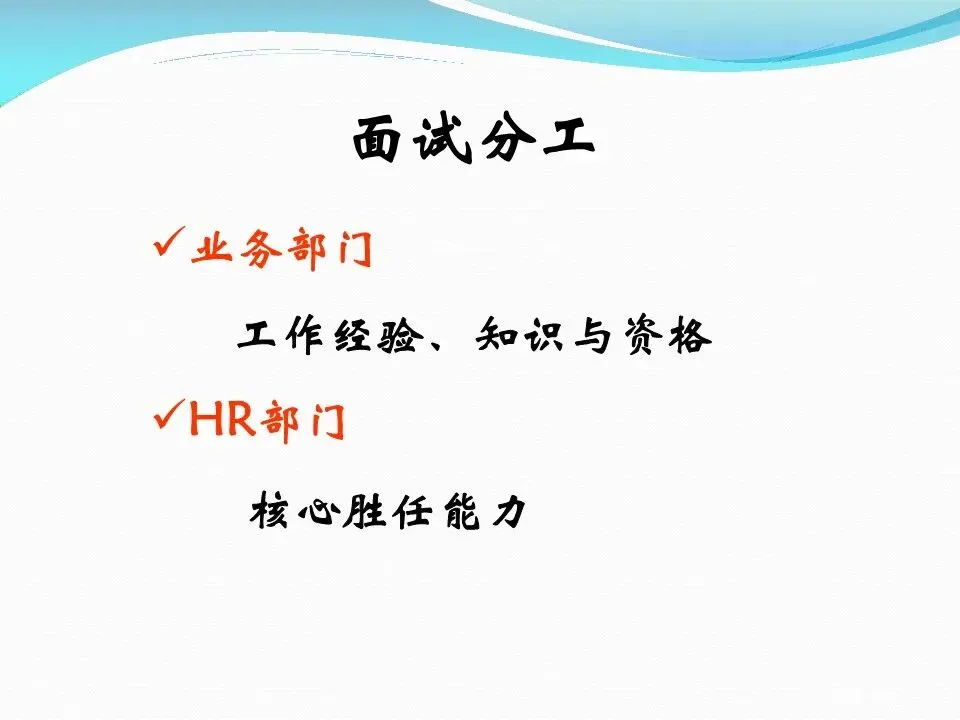 面试分工

✓业务部门

工作经验、知识与资格

✓HR部门

核心胜任能力